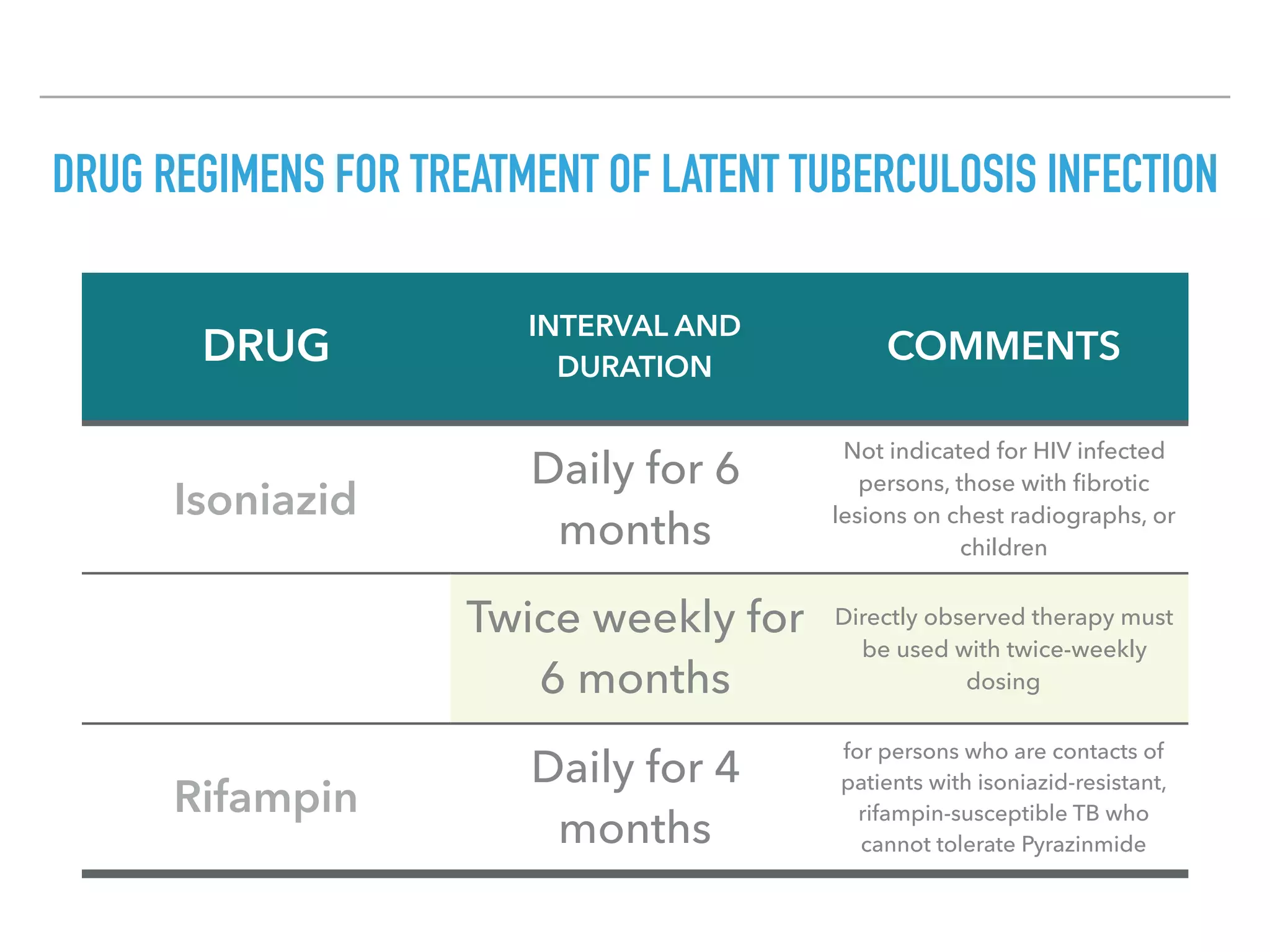 DRUG REGIMENS FOR TREATMENT OF LATENT TUBERCULOSIS INFECTION

| DRUG | INTERVAL AND DURATION | COMMENTS |
|---|---|---|
| Isoniazid | Daily for 6 months | Not indicated for HIV infected persons, those with fibrotic lesions on chest radiographs, or children |
| | Twice weekly for 6 months | Directly observed therapy must be used with twice-weekly dosing |
| Rifampin | Daily for 4 months | for persons who are contacts of patients with isoniazid-resistant, rifampin-susceptible TB who cannot tolerate Pyrazinmide |